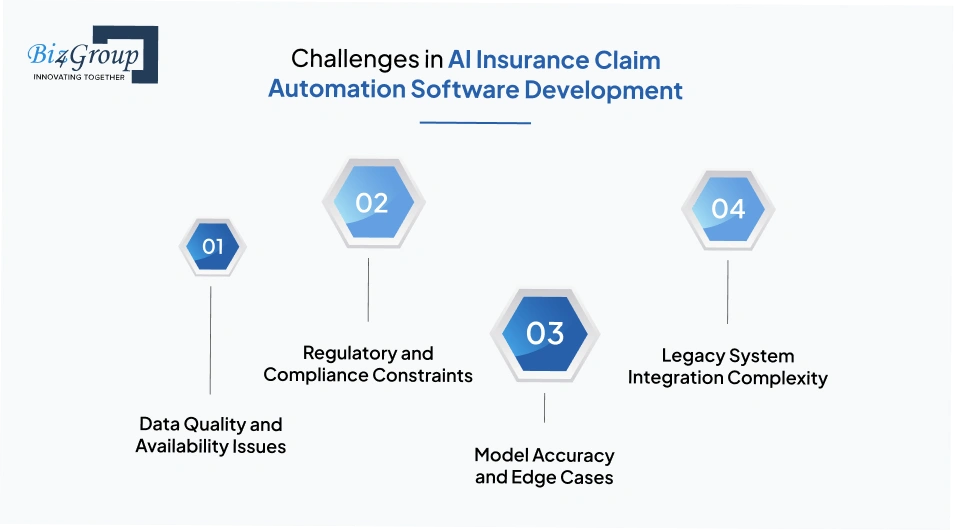 Biz4Group
INNOVATING TOGETHER

Challenges in AI Insurance Claim Automation Software Development

01
Data Quality and Availability Issues

02
Regulatory and Compliance Constraints

03
Model Accuracy and Edge Cases

04
Legacy System Integration Complexity